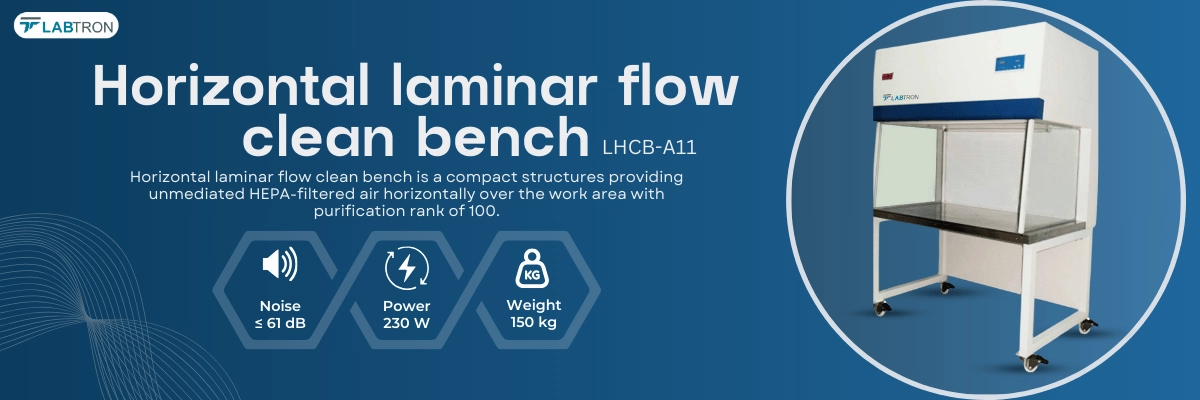 LABTRON

Horizontal laminar flow clean bench LHCB-A11

Horizontal laminar flow clean bench is a compact structures providing unmediated HEPA-filtered air horizontally over the work area with purification rank of 100.

Noise
≤ 61 dB

Power
230 W

KG
Weight
150 kg

LABTRON